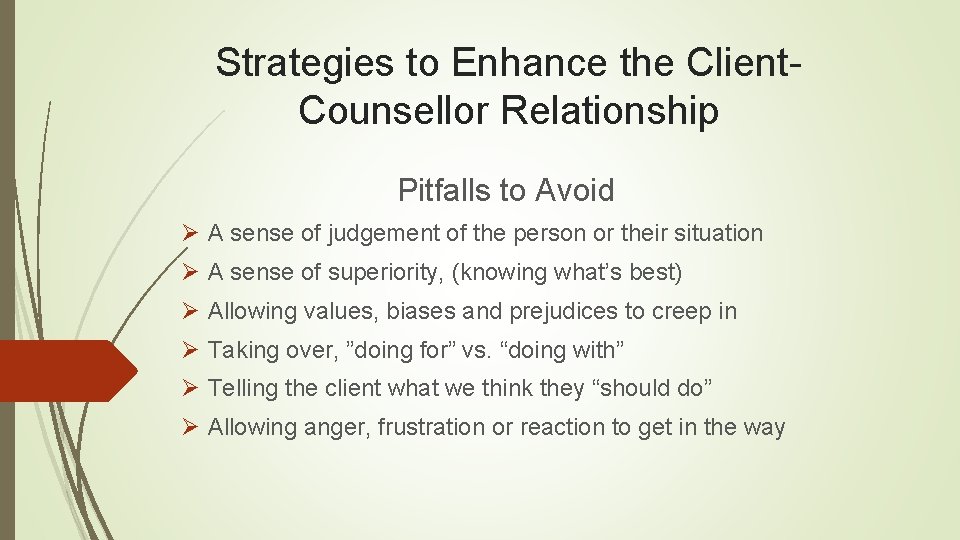 Strategies to Enhance the Client-Counsellor Relationship

Pitfalls to Avoid

➢ A sense of judgement of the person or their situation
➢ A sense of superiority, (knowing what’s best)
➢ Allowing values, biases and prejudices to creep in
➢ Taking over, ”doing for” vs. “doing with”
➢ Telling the client what we think they “should do”
➢ Allowing anger, frustration or reaction to get in the way